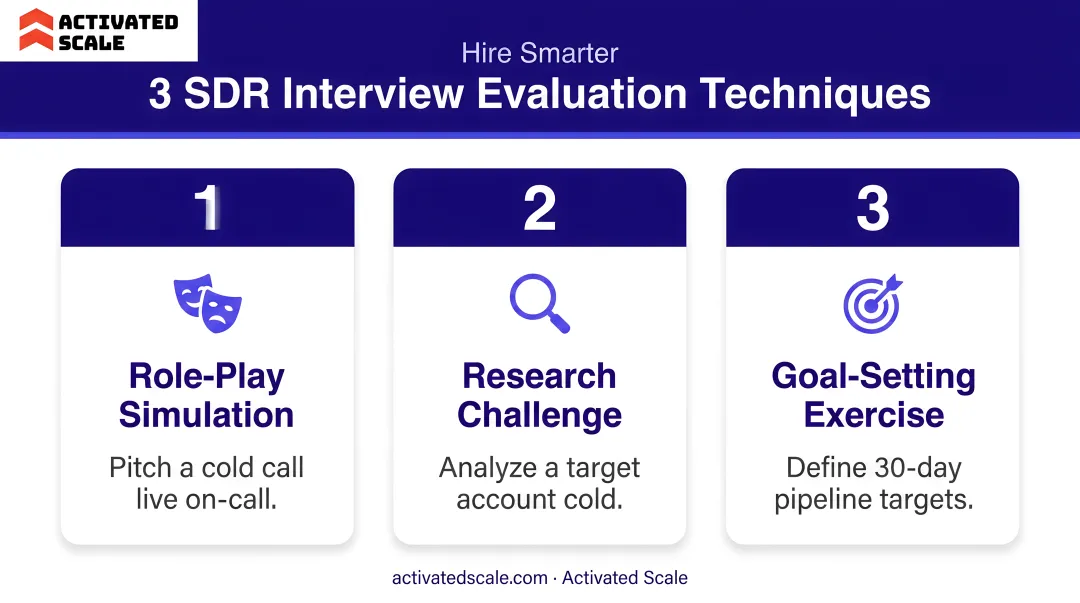 ACTIVATED
SCALE

Hire Smarter

3 SDR Interview Evaluation Techniques

1

Role-Play Simulation

Pitch a cold call live on-call.

2

Research Challenge

Analyze a target account cold.

3

Goal-Setting Exercise

Define 30-day pipeline targets.

activatedscale.com · Activated Scale